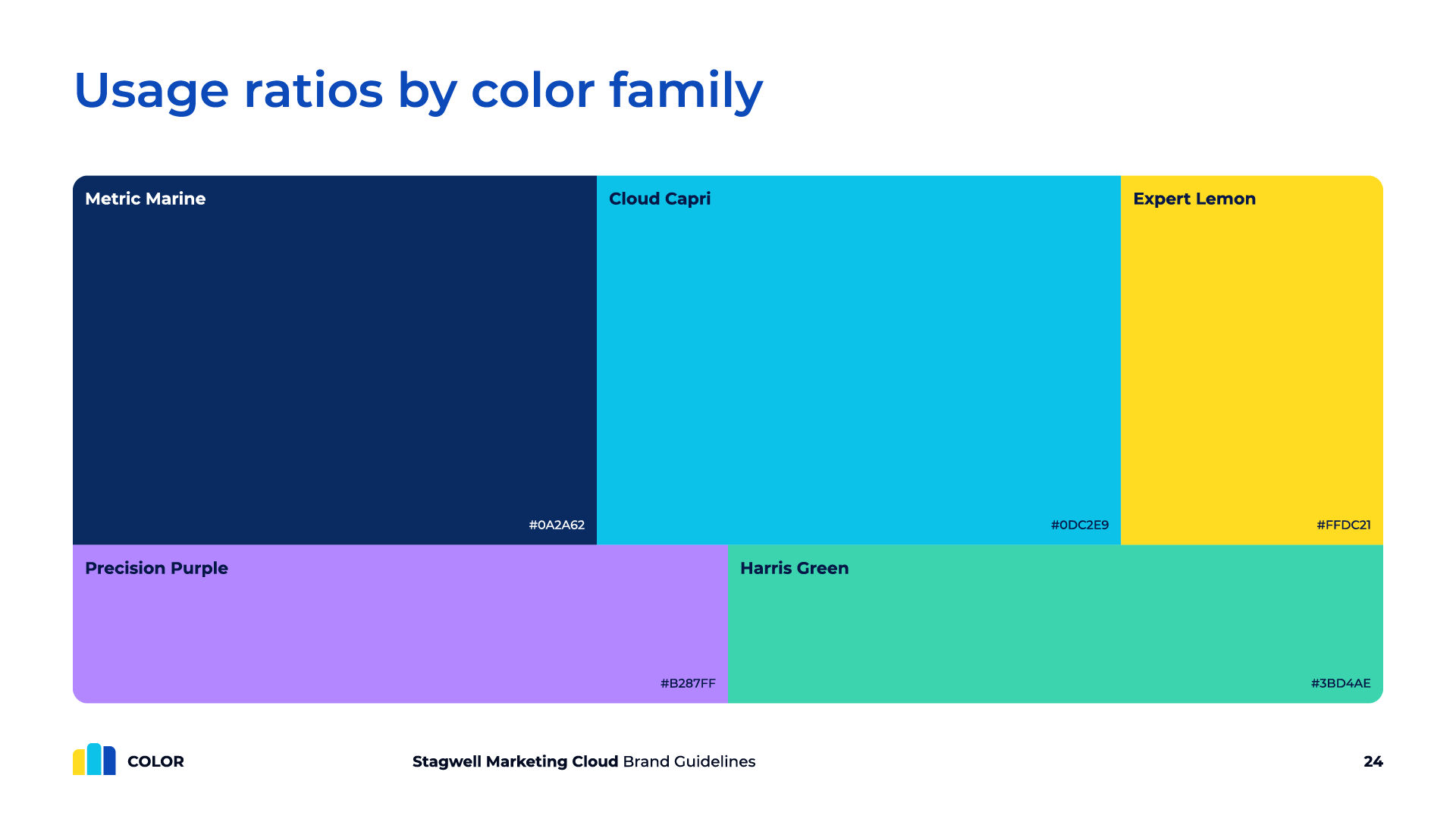 Usage ratios by color family

Metric Marine

#0A2A62

Cloud Capri

#0DC2E9

Expert Lemon

#FFDC21

Precision Purple

#B287FF

Harris Green

#3BD4AE

COLOR

Stagwell Marketing Cloud Brand Guidelines

24